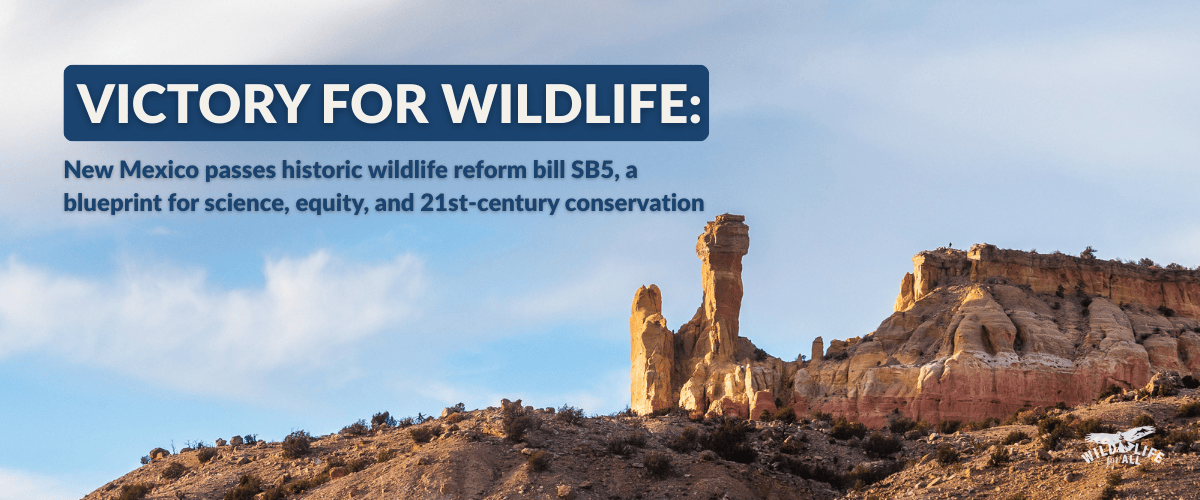 VICTORY FOR WILDLIFE:

New Mexico passes historic wildlife reform bill SB5, a blueprint for science, equity, and 21st-century conservation

WILDLIFE FOR ALL